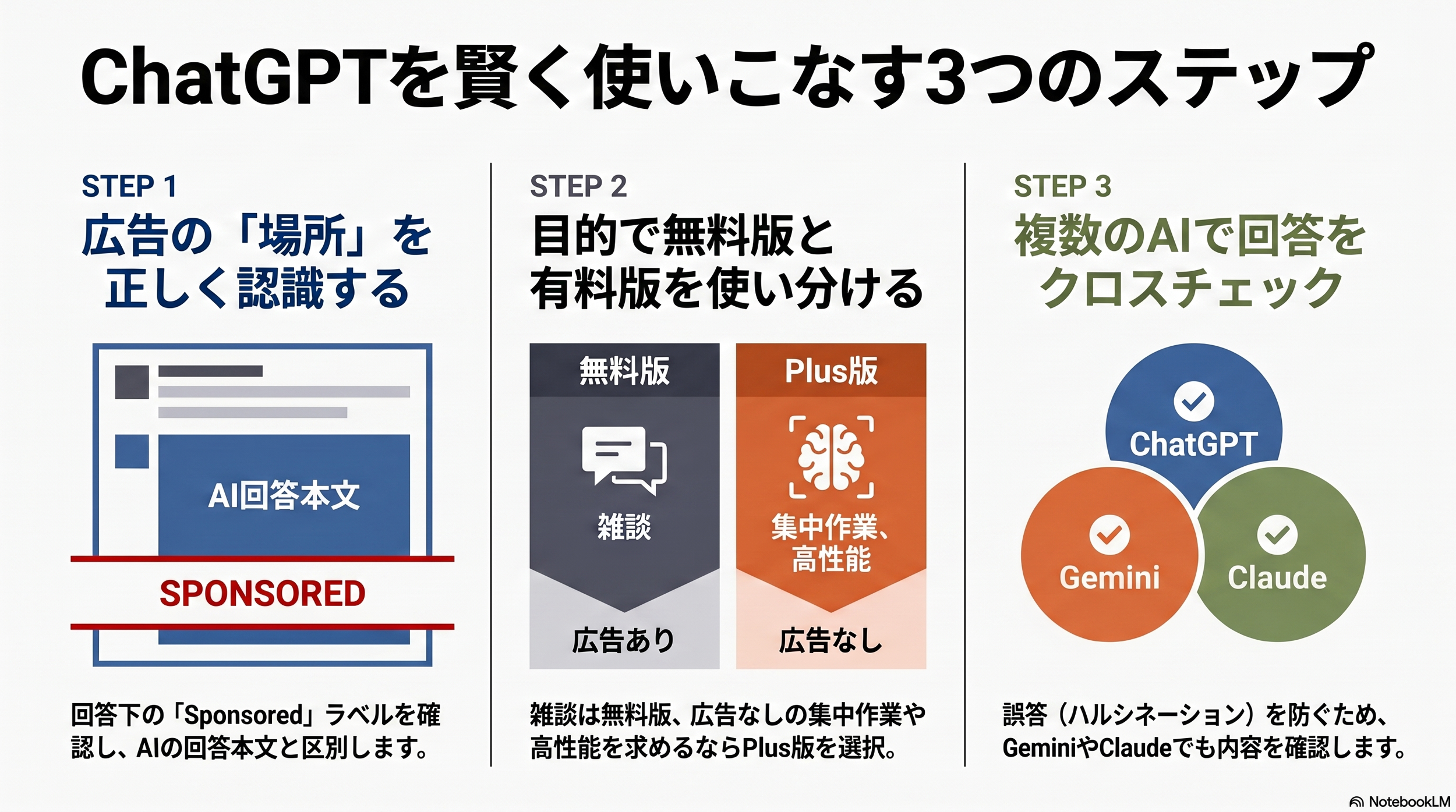 ChatGPTを賢く使いこなす3つのステップ

STEP 1

広告の「場所」を正しく認識する

AI回答本文

SPONSORED

回答下の「Sponsored」ラベルを確認し、AIの回答本文と区別します。

STEP 2

目的で無料版と有料版を使い分ける

無料版

雑談

広告あり

Plus版

集中作業、高性能

広告なし

雑談は無料版、広告なしの集中作業や高性能を求めるならPlus版を選択。

STEP 3

複数のAIで回答をクロスチェック

ChatGPT

Gemini

Claude

誤答（ハルシネーション）を防ぐため、GeminiやClaudeでも内容を確認します。

NotebookLM